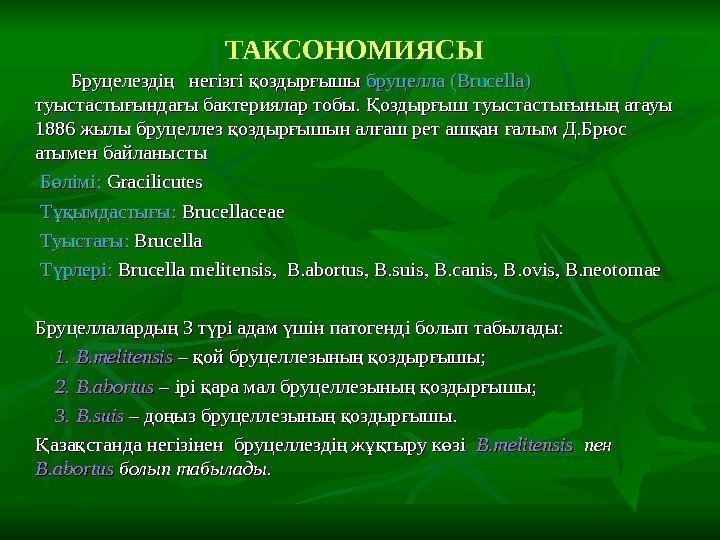 ТАКСОНОМИЯСЫ

Бруцелездің негізгі қоздырғышы бруцелла (Brucella) туыстастығындағы бактериялар тобы. Қоздырғыш туыстастығының атауы 1886 жылы бруцеллез қоздырғышын алғаш рет ашқан ғалым Д.Брюс атымен байланысты

Бөлімі: Gracilicutes

Тұқымдастығы: Brucellaceae

Туыстағы: Brucella

Түрлері: Brucella melitensis, B.abortus, B.suis, B.canis, B.ovis, B.neotomae

Бруцеллалардың 3 түрі адам үшін патогенді болып табылады:

1. B.melitensis – қой бруцеллезының қоздырғышы;
2. B.abortus – ірі қара мал бруцеллезының қоздырғышы;
3. B.suis – доңыз бруцеллезының қоздырғышы.

Қазақстанда негізінен бруцеллездің жұқтыру көзі B.melitensis пен B.abortus болып табылады.